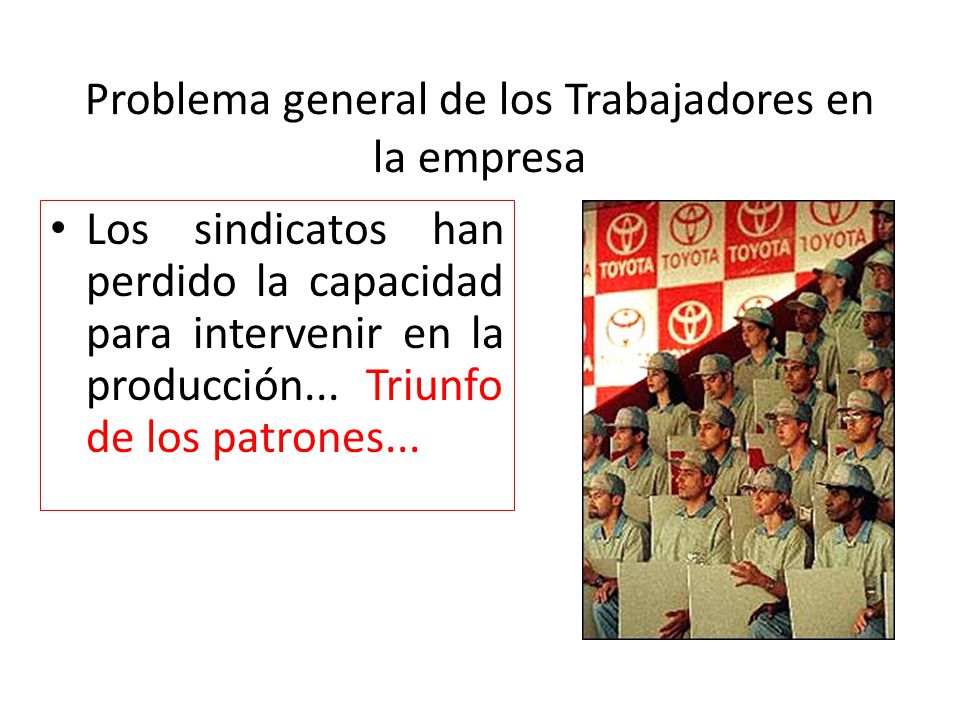 Problema general de los Trabajadores en la empresa

• Los sindicatos han perdido la capacidad para intervenir en la producción... Triunfo de los patrones...

TOYOTA TOYOTA TOYOTA TOYOTA